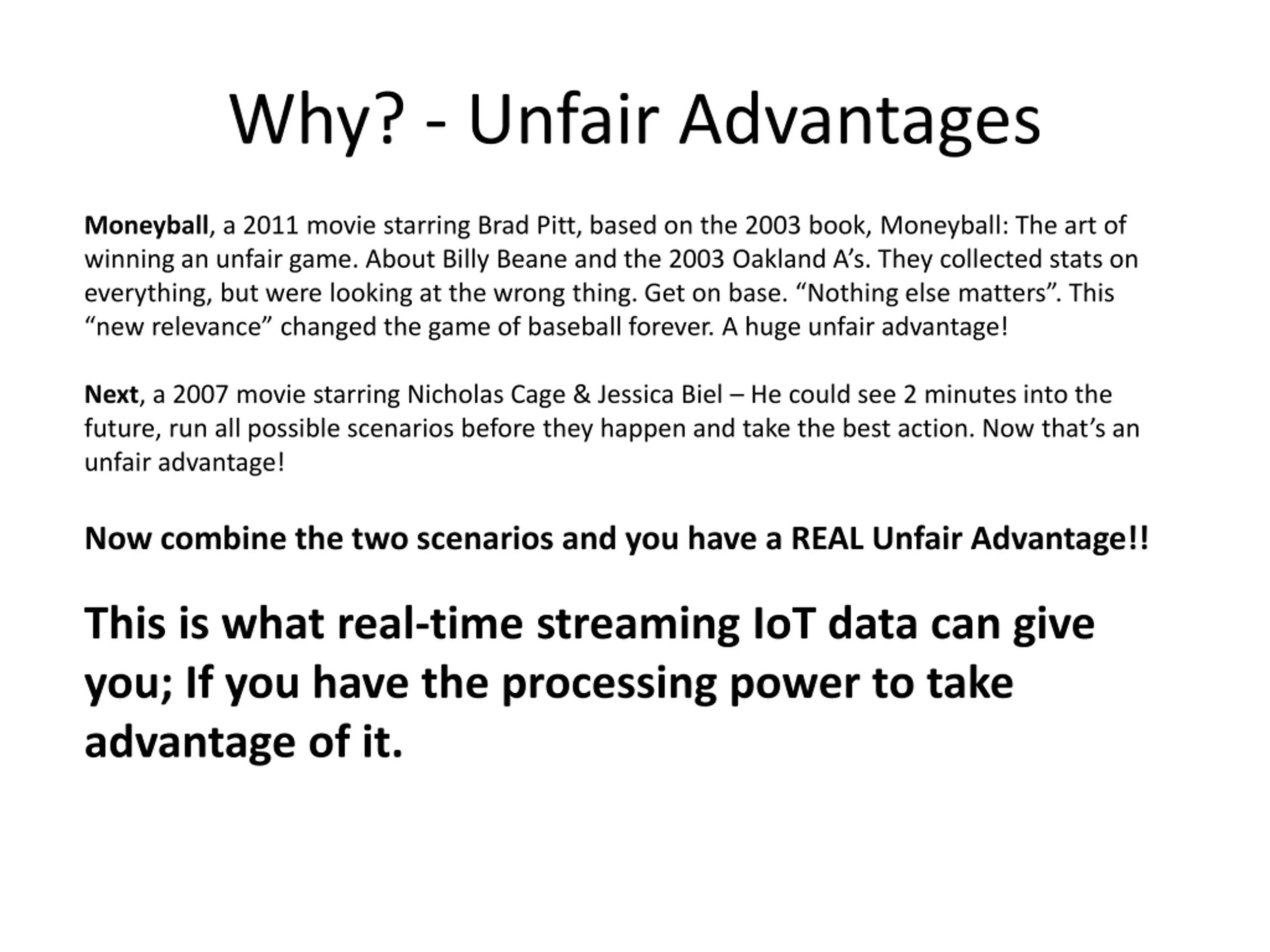 Why? - Unfair Advantages

Moneyball, a 2011 movie starring Brad Pitt, based on the 2003 book, Moneyball: The art of winning an unfair game. About Billy Beane and the 2003 Oakland A's. They collected stats on everything, but were looking at the wrong thing. Get on base. "Nothing else matters". This "new relevance" changed the game of baseball forever. A huge unfair advantage!

Next, a 2007 movie starring Nicholas Cage & Jessica Biel – He could see 2 minutes into the future, run all possible scenarios before they happen and take the best action. Now that's an unfair advantage!

Now combine the two scenarios and you have a REAL Unfair Advantage!!

This is what real-time streaming IoT data can give you; If you have the processing power to take advantage of it.